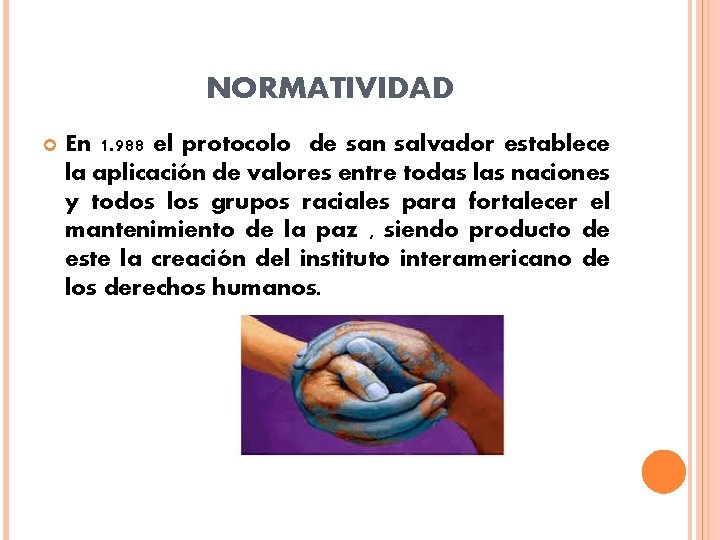 NORMATIVIDAD

• En 1.988 el protocolo de san salvador establece la aplicación de valores entre todas las naciones y todos los grupos raciales para fortalecer el mantenimiento de la paz , siendo producto de este la creación del instituto interamericano de los derechos humanos.